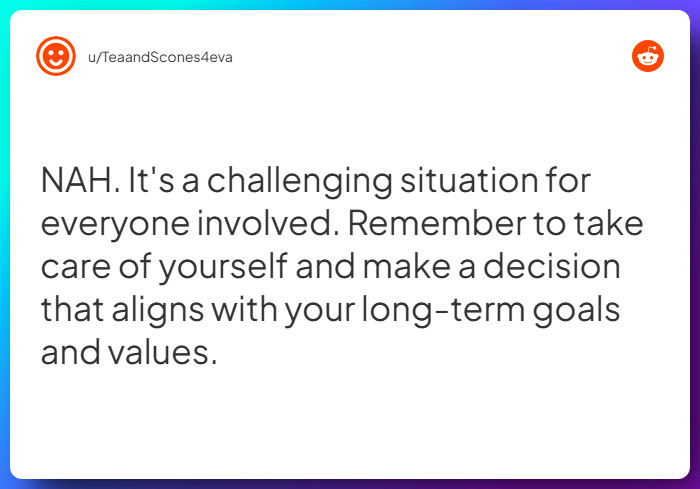 u/TeaandScones4eva

NAH. It's a challenging situation for everyone involved. Remember to take care of yourself and make a decision that aligns with your long-term goals and values.